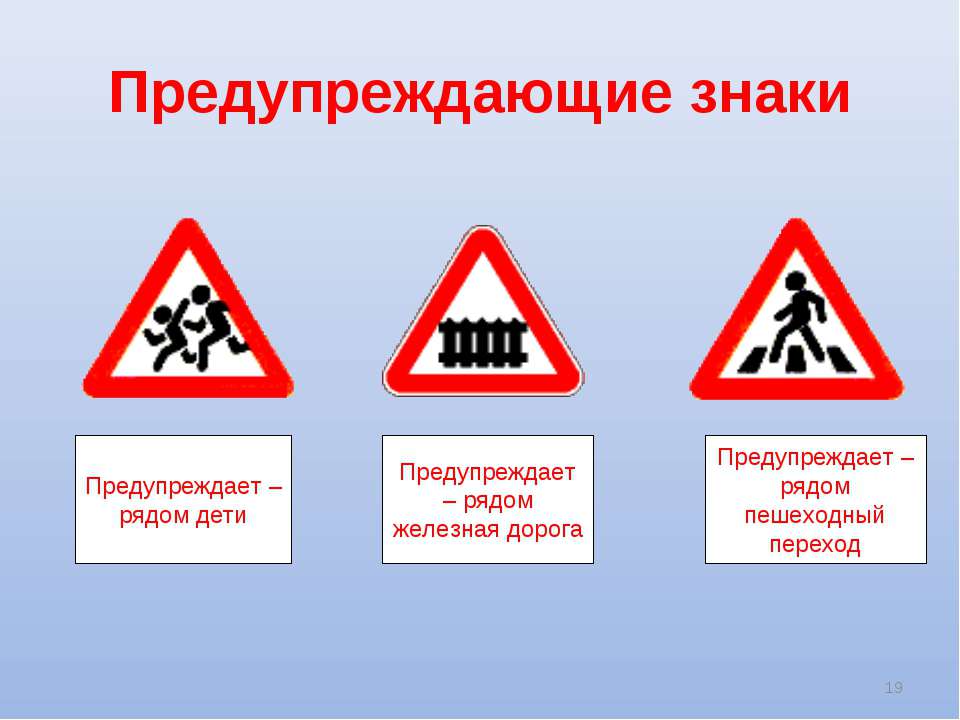 Предупреждающие знаки

Предупреждает – рядом дети

Предупреждает – рядом железная дорога

Предупреждает – рядом пешеходный переход

19